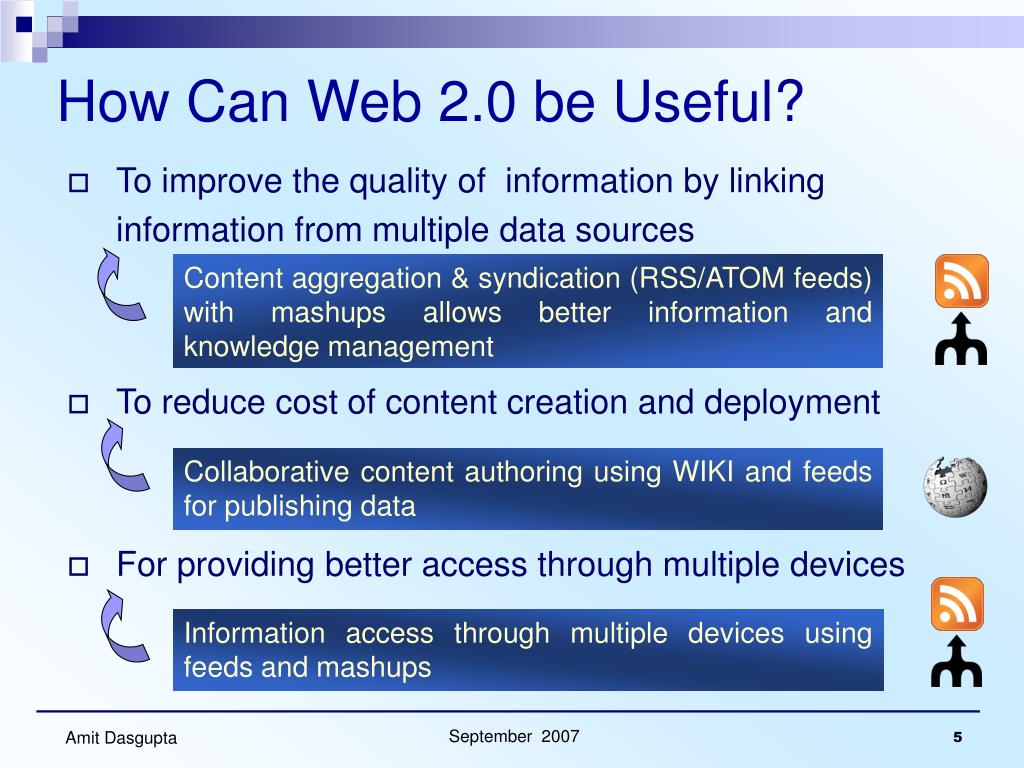 How Can Web 2.0 be Useful?

To improve the quality of information by linking information from multiple data sources

Content aggregation & syndication (RSS/ATOM feeds) with mashups allows better information and knowledge management

To reduce cost of content creation and deployment

Collaborative content authoring using WIKI and feeds for publishing data

For providing better access through multiple devices

Information access through multiple devices using feeds and mashups

Amit Dasgupta

September 2007

5